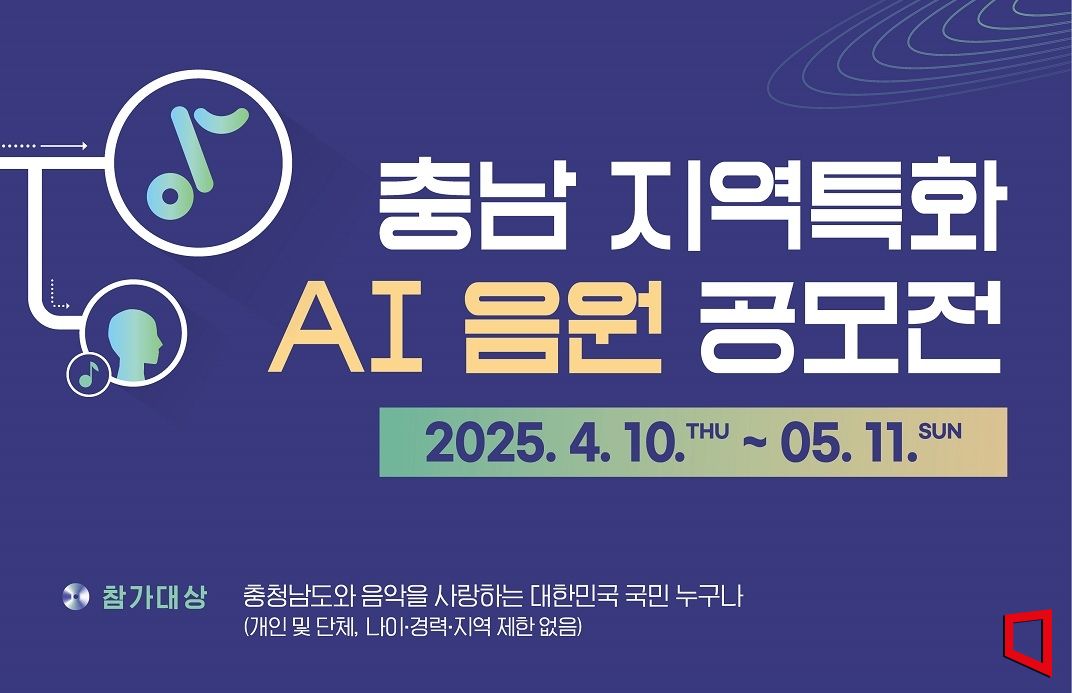 충남 지역특화
AI 음원 공모전

2025. 4. 10.THU ~ 05. 11.SUN

참가대상 충청남도와 음악을 사랑하는 대한민국 국민 누구나
(개인 및 단체, 나이·경력·지역 제한 없음)